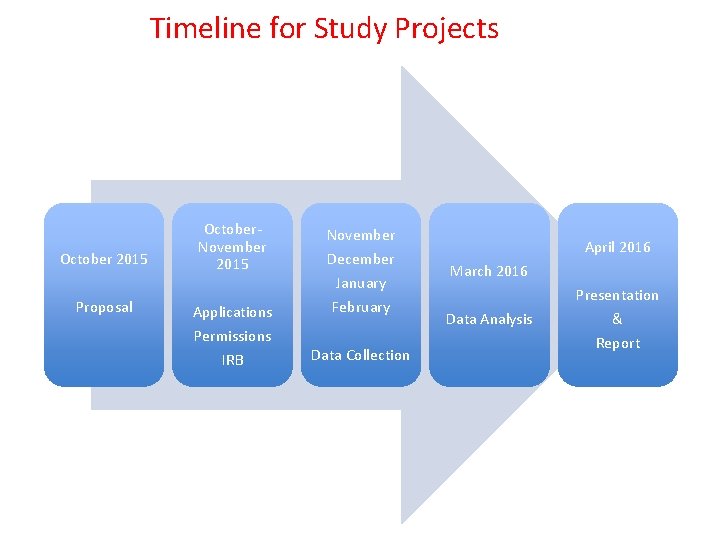 Timeline for Study Projects

October 2015

Proposal

October-November 2015

Applications
Permissions
IRB

November
December
January
February

Data Collection

March 2016

Data Analysis

April 2016

Presentation
&
Report